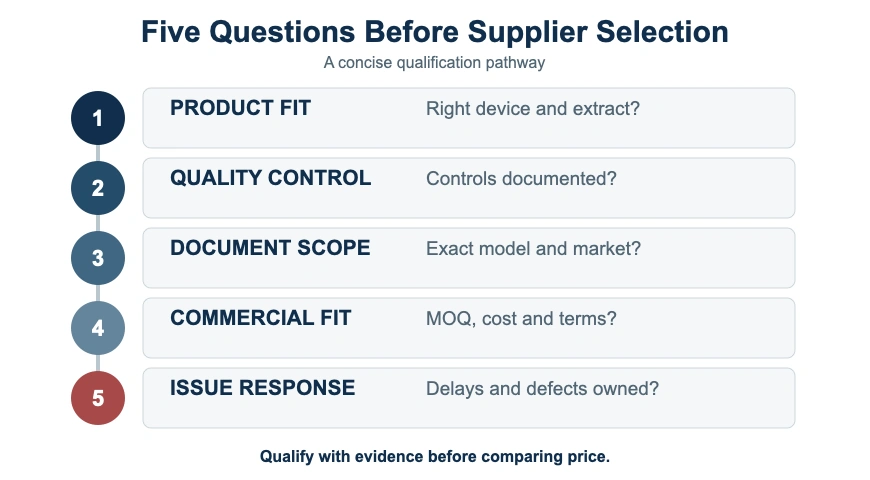 Five Questions Before Supplier Selection

A concise qualification pathway

1 PRODUCT FIT Right device and extract?

2 QUALITY CONTROL Controls documented?

3 DOCUMENT SCOPE Exact model and market?

4 COMMERCIAL FIT MOQ, cost and terms?

5 ISSUE RESPONSE Delays and defects owned?

Qualify with evidence before comparing price.